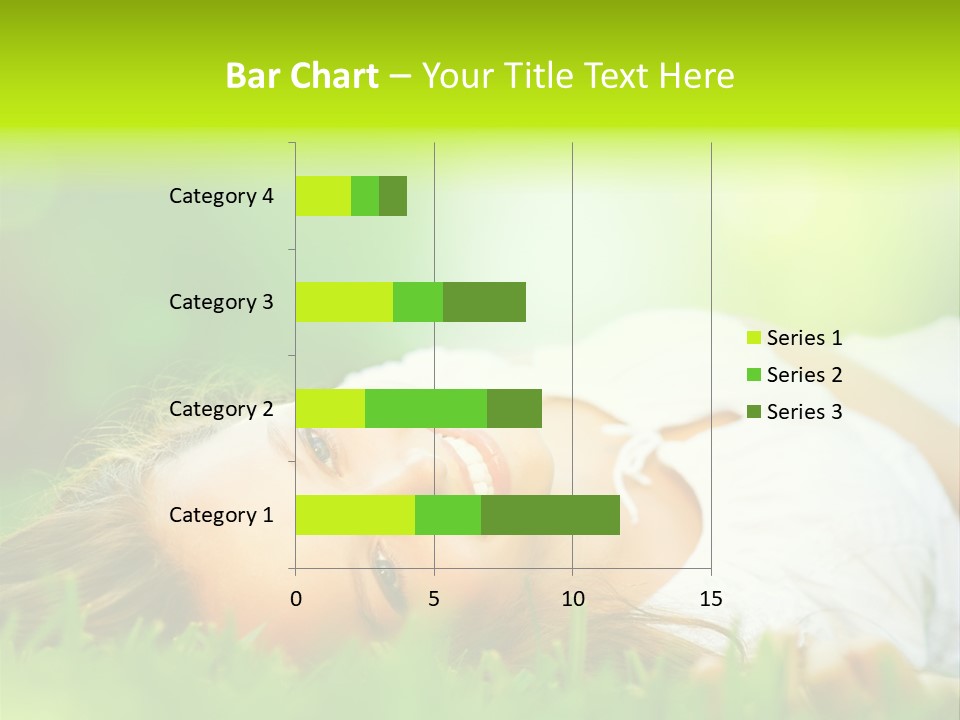 Bar Chart – Your Title Text Here

Category 4
Category 3
Category 2
Category 1

0
5
10
15

Series 1
Series 2
Series 3